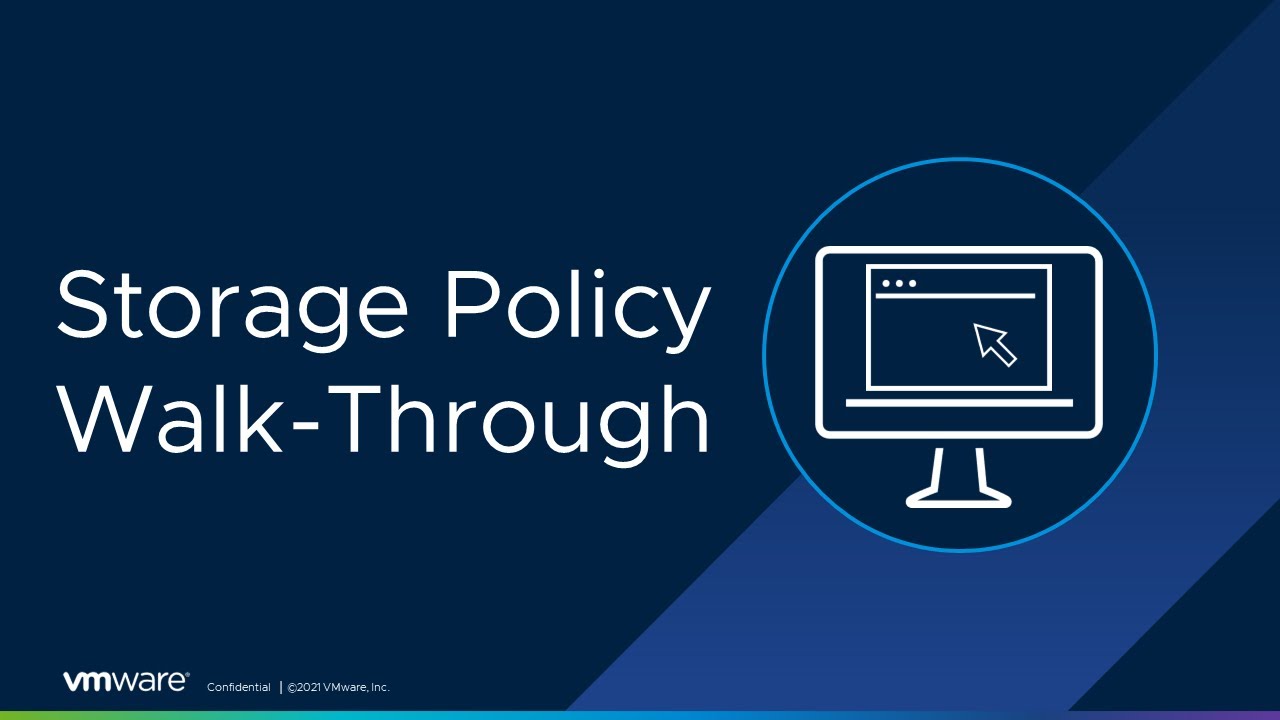 Storage Policy Walk-Through

vmware® Confidential | ©2021 VMware, Inc.